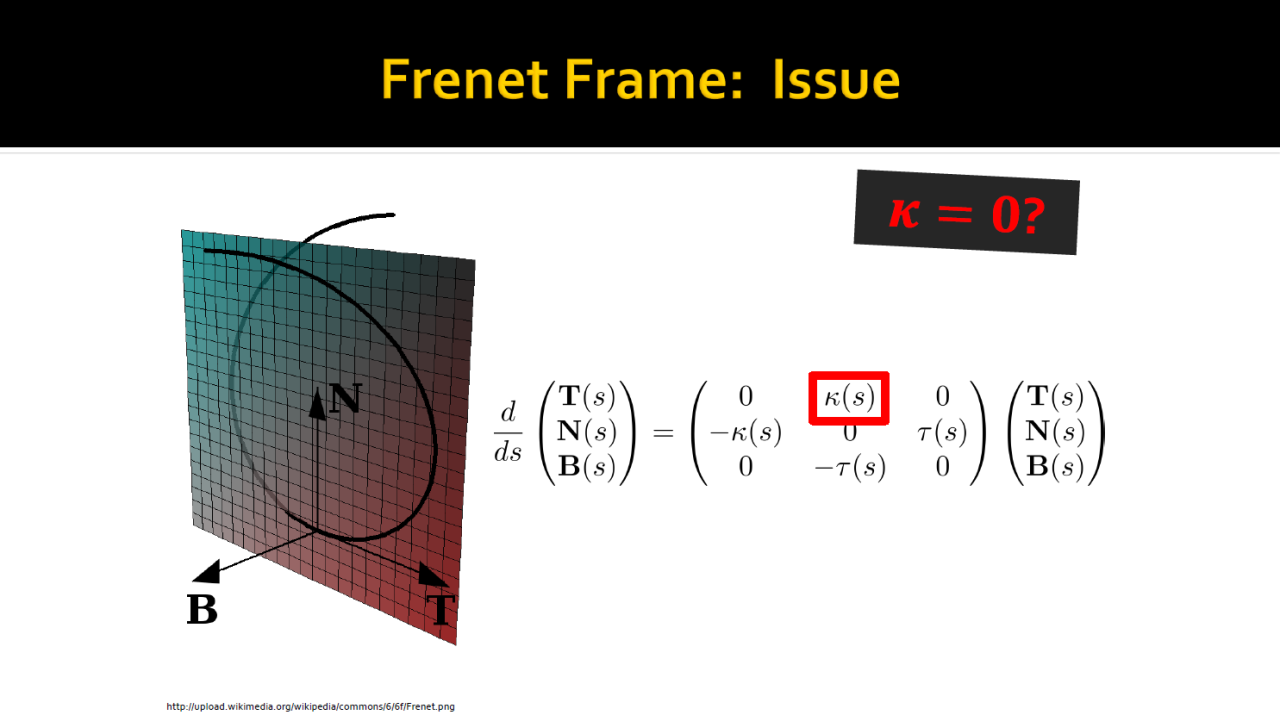 Frenet Frame: Issue

$\kappa = 0?$

N

B

T

$\frac{d}{ds}\begin{pmatrix}\mathbf{T}(s)\\ \mathbf{N}(s)\\ \mathbf{B}(s)\end{pmatrix} = \begin{pmatrix}0 & \kappa(s) & 0\\ -\kappa(s) & 0 & \tau(s)\\ 0 & -\tau(s) & 0\end{pmatrix}\begin{pmatrix}\mathbf{T}(s)\\ \mathbf{N}(s)\\ \mathbf{B}(s)\end{pmatrix}$

http://upload.wikimedia.org/wikipedia/commons/6/6f/Frenet.png